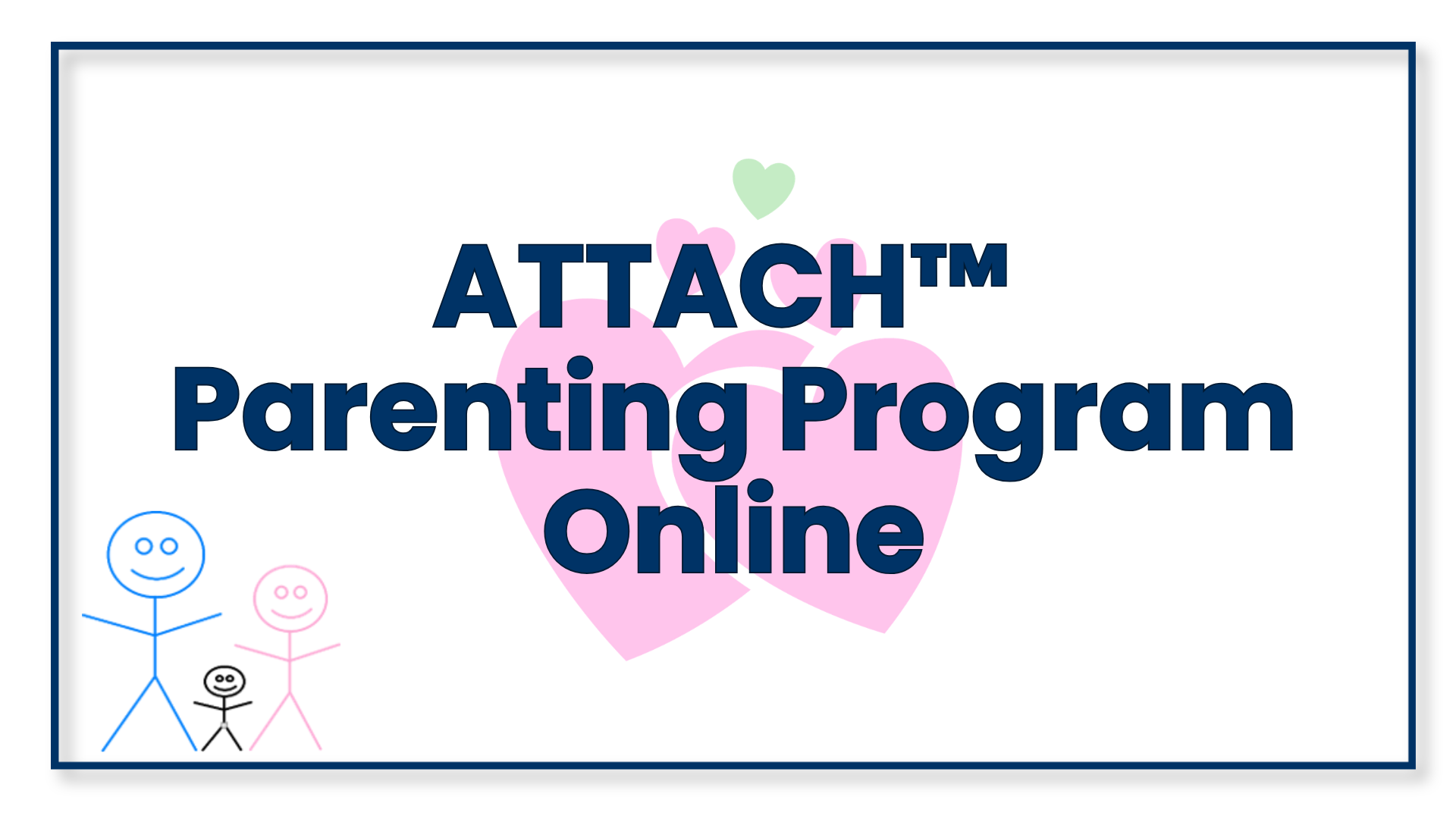 ATTACH™
Parenting Program
Online